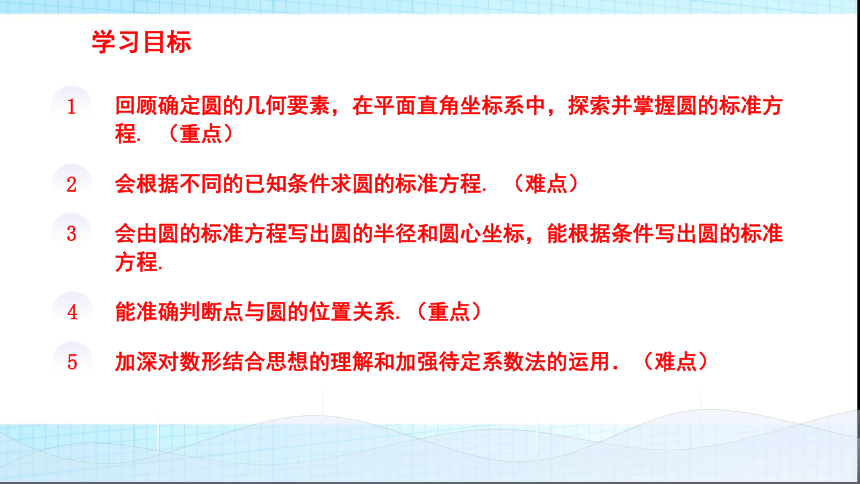 学习目标

1 回顾确定圆的几何要素，在平面直角坐标系中，探索并掌握圆的标准方程. （重点）

2 会根据不同的已知条件求圆的标准方程. （难点）

3 会由圆的标准方程写出圆的半径和圆心坐标，能根据条件写出圆的标准方程.

4 能准确判断点与圆的位置关系.（重点）

5 加深对数形结合思想的理解和加强待定系数法的运用. （难点）